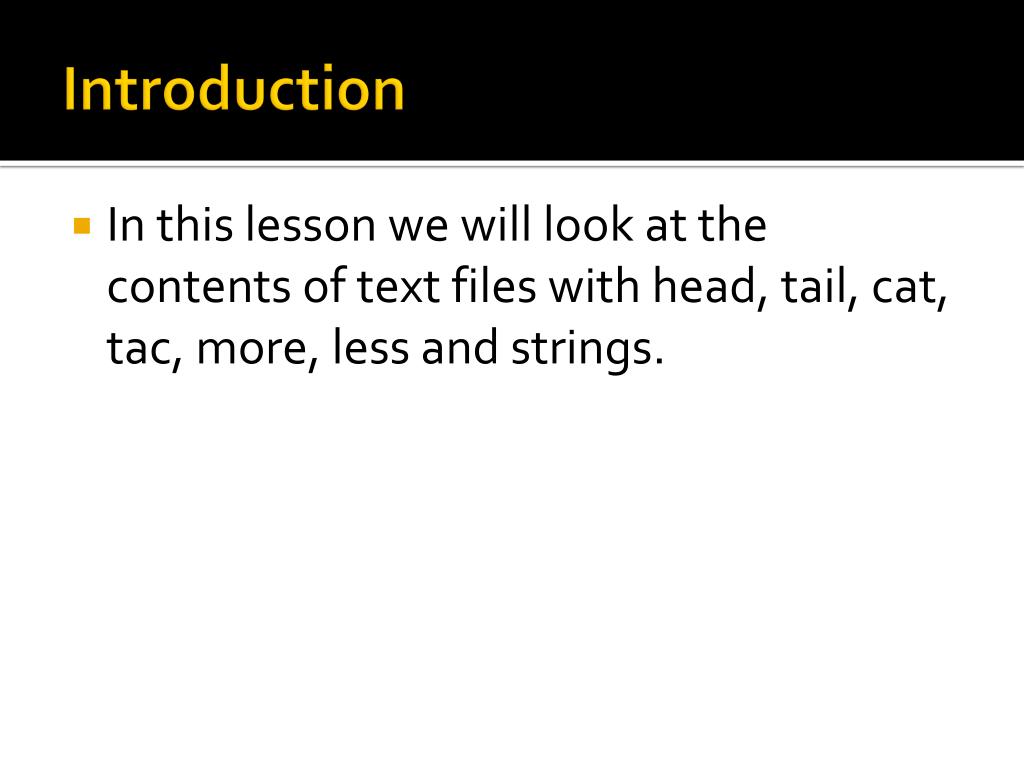 Introduction

In this lesson we will look at the contents of text files with head, tail, cat, tac, more, less and strings.